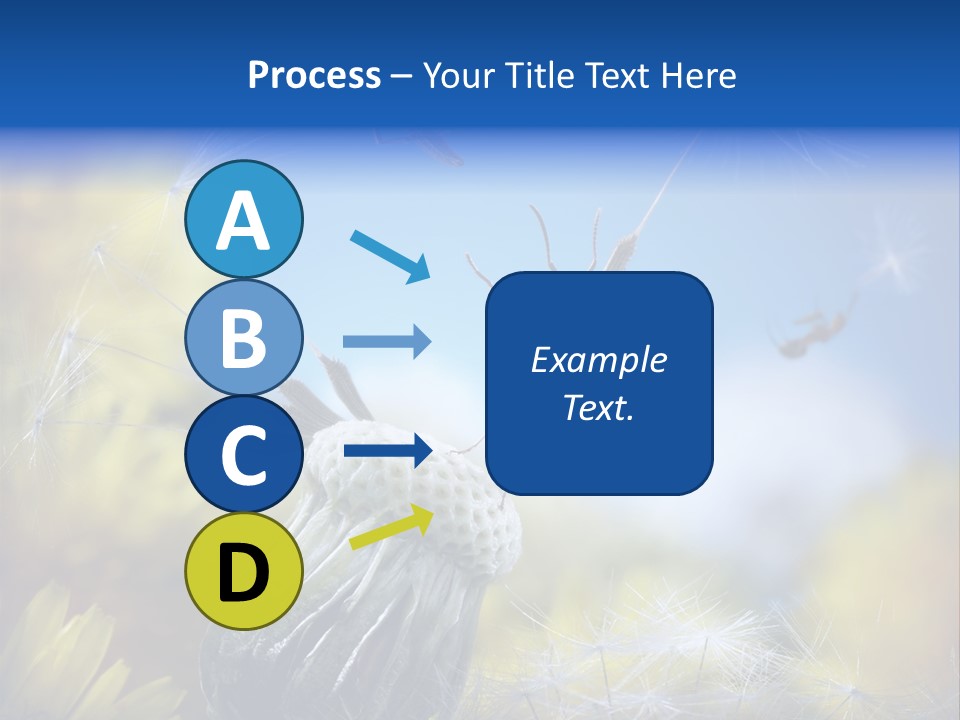 Process – Your Title Text Here

A

B

C

D

Example Text.